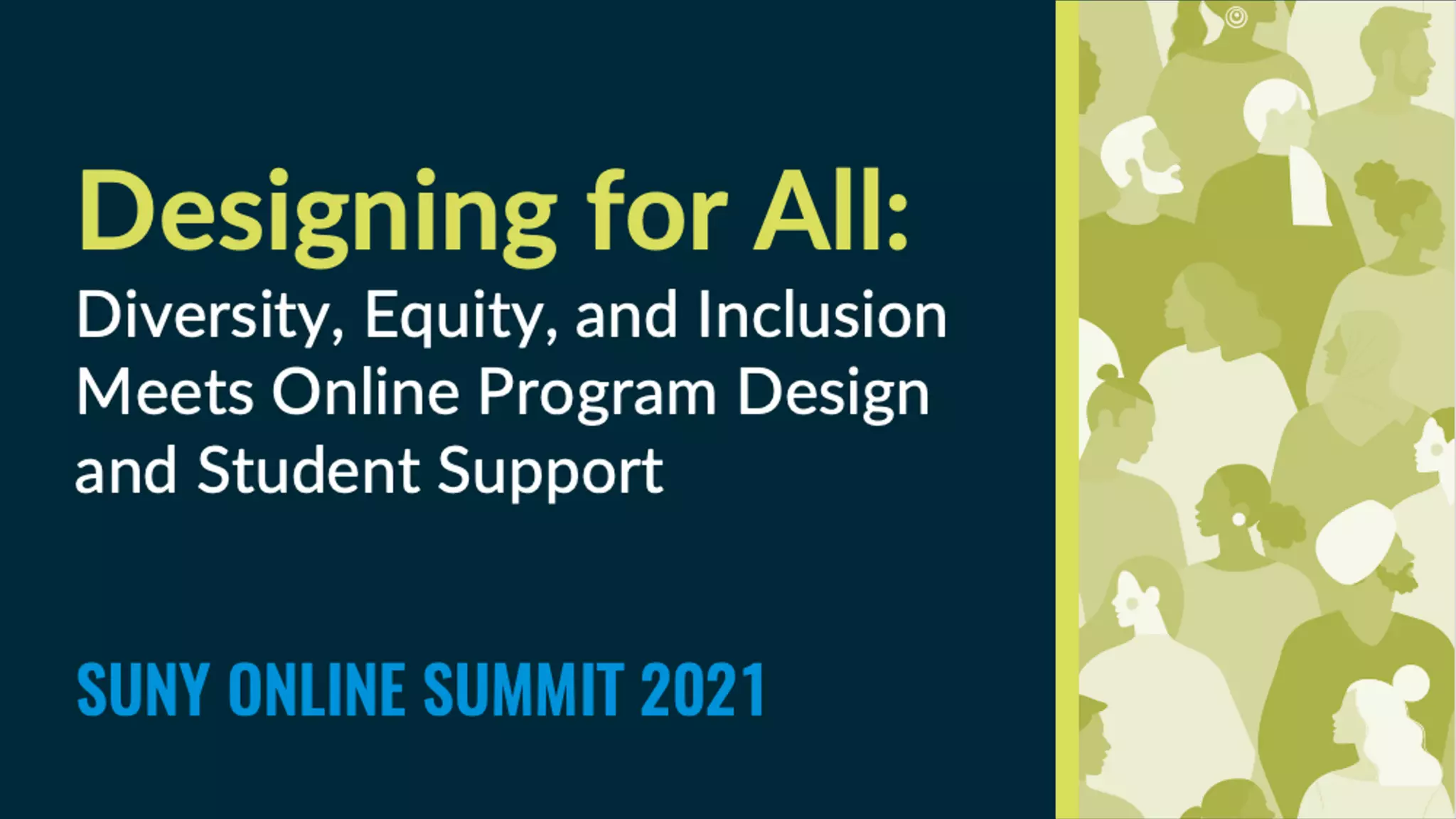 Designing for All:
Diversity, Equity, and Inclusion Meets Online Program Design and Student Support

SUNY ONLINE SUMMIT 2021